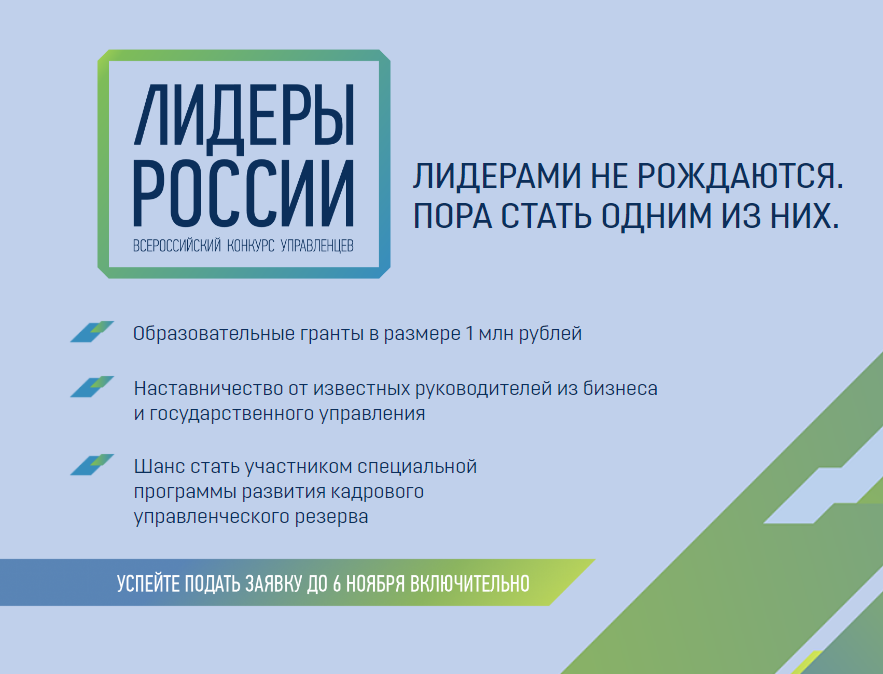 ЛИДЕРЫ РОССИИ
ВСЕРОССИЙСКИЙ КОНКУРС УПРАВЛЕНЦЕВ

ЛИДЕРАМИ НЕ РОЖДАЮТСЯ. ПОРА СТАТЬ ОДНИМ ИЗ НИХ.

Образовательные гранты в размере 1 млн рублей

Наставничество от известных руководителей из бизнеса и государственного управления

Шанс стать участником специальной программы развития кадрового управленческого резерва

УСПЕЙТЕ ПОДАТЬ ЗАЯВКУ ДО 6 НОЯБРЯ ВКЛЮЧИТЕЛЬНО